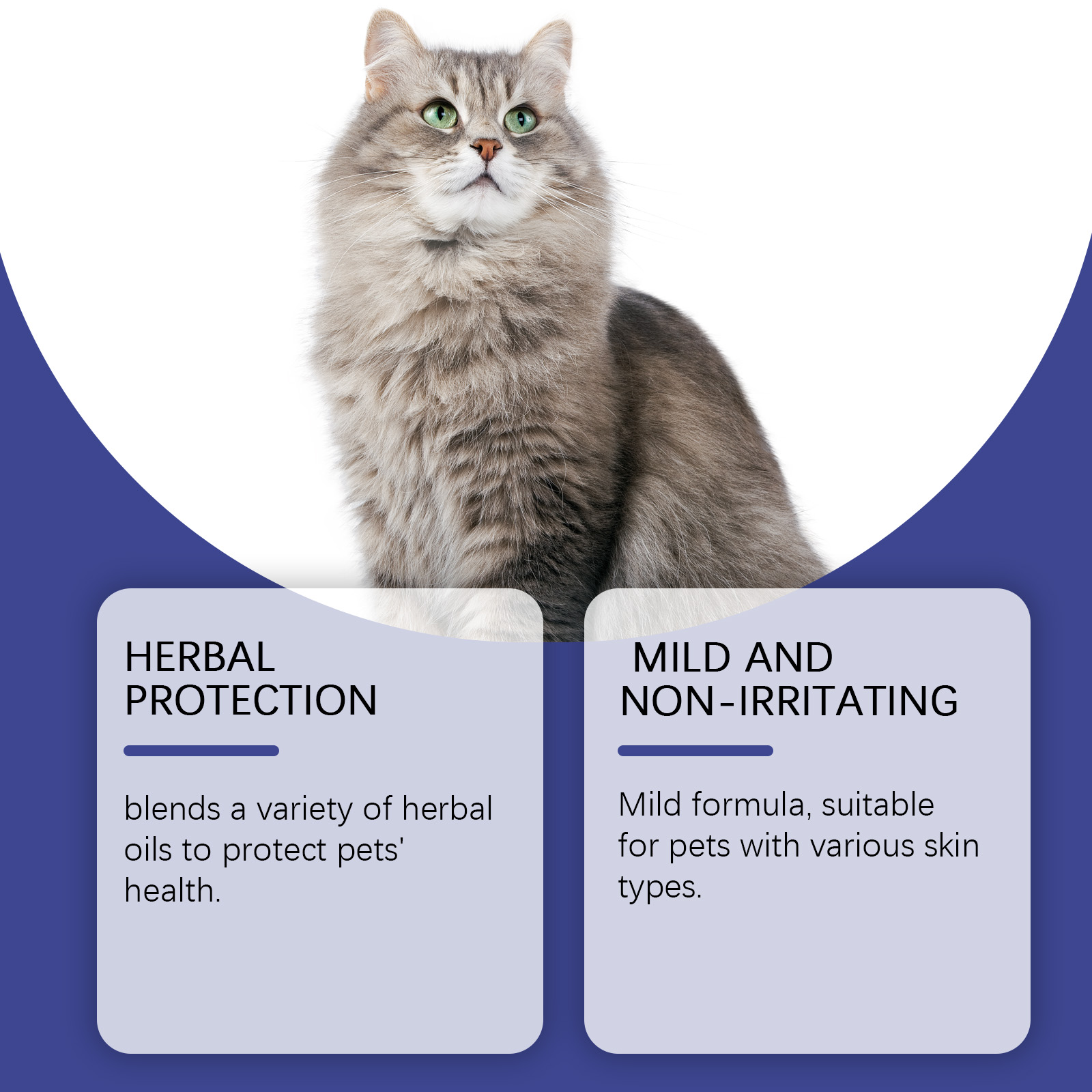 HERBAL PROTECTION

blends a variety of herbal oils to protect pets' health.

MILD AND NON-IRRITATING

Mild formula, suitable for pets with various skin types.